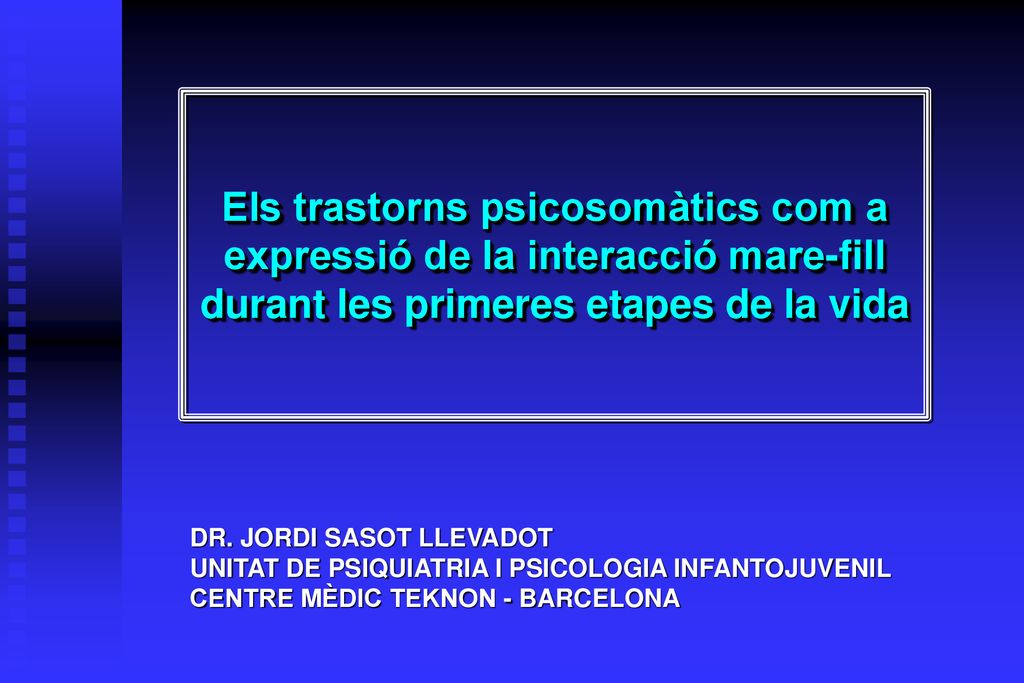 Els trastorns psicosomàtics com a expressió de la interacció mare-fill durant les primeres etapes de la vida

DR. JORDI SASOT LLEVADOT
UNITAT DE PSIQUIATRIA I PSICOLOGIA INFANTOJUVENIL
CENTRE MÈDIC TEKNON - BARCELONA